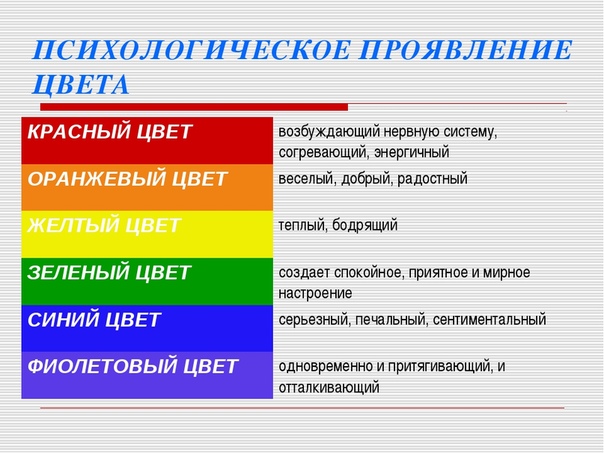 ПСИХОЛОГИЧЕСКОЕ ПРОЯВЛЕНИЕ ЦВЕТА

| | |
|---|---|
| КРАСНЫЙ ЦВЕТ | возбуждающий нервную систему, согревающий, энергичный |
| ОРАНЖЕВЫЙ ЦВЕТ | веселый, добрый, радостный |
| ЖЕЛТЫЙ ЦВЕТ | теплый, бодрящий |
| ЗЕЛЕНЫЙ ЦВЕТ | создает спокойное, приятное и мирное настроение |
| СИНИЙ ЦВЕТ | серьезный, печальный, сентиментальный |
| ФИОЛЕТОВЫЙ ЦВЕТ | одновременно и притягивающий, и отталкивающий |